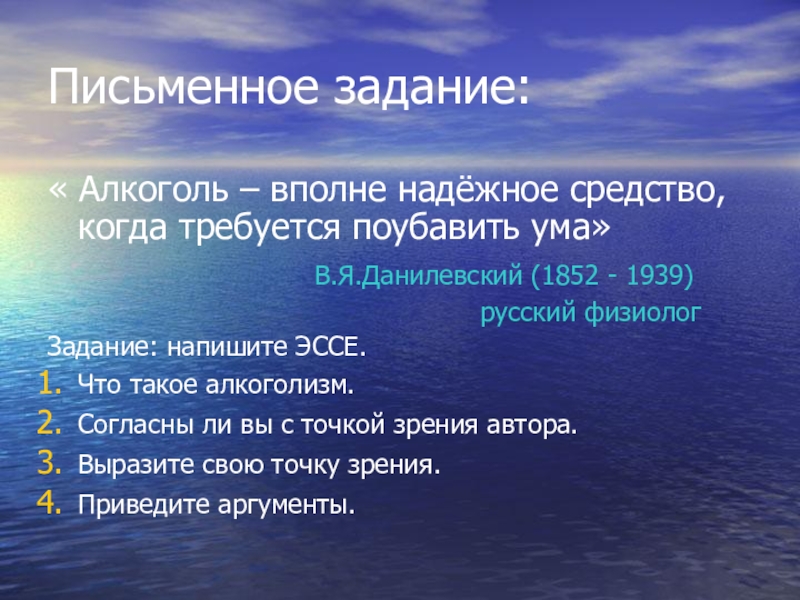 Письменное задание:

« Алкоголь – вполне надёжное средство, когда требуется поубавить ума»

В.Я.Данилевский (1852 - 1939)

русский физиолог

Задание: напишите ЭССЕ.

1. Что такое алкоголизм.
2. Согласны ли вы с точкой зрения автора.
3. Выразите свою точку зрения.
4. Приведите аргументы.